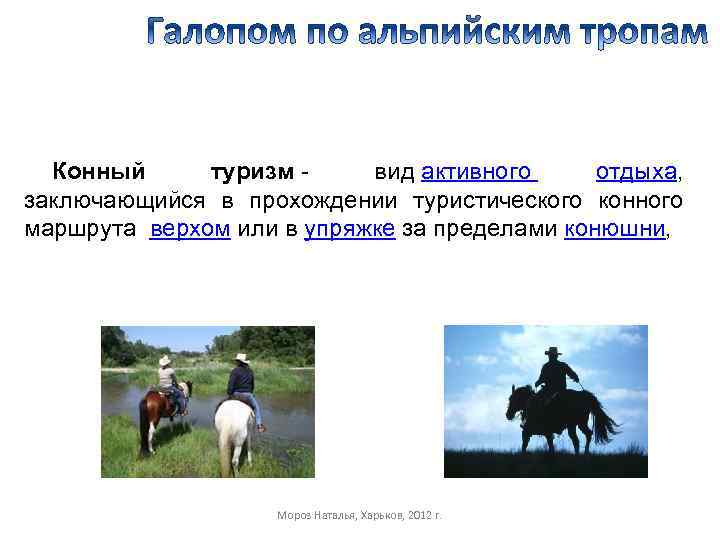 Галопом по альпийским тропам

Конный туризм - вид активного отдыха, заключающийся в прохождении туристического конного маршрута верхом или в упряжке за пределами конюшни,

Мороз Наталья, Харьков, 2012 г.